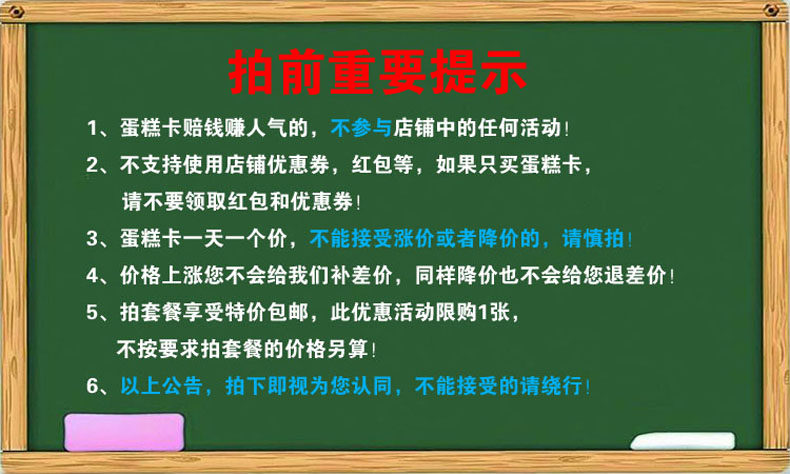 拍前重要提示

1、蛋糕卡赔钱赚人气的，不参与店铺中的任何活动！

2、不支持使用店铺优惠券，红包等，如果只买蛋糕卡，请不要领取红包和优惠券！

3、蛋糕卡一天一个价，不能接受涨价或者降价的，请慎拍！

4、价格上涨您不会给我们补差价，同样降价也不会给您退差价！

5、拍套餐享受特价包邮，此优惠活动限购1张，不按要求拍套餐的价格另算！

6、以上公告，拍下即视为您认同，不能接受的请绕行！